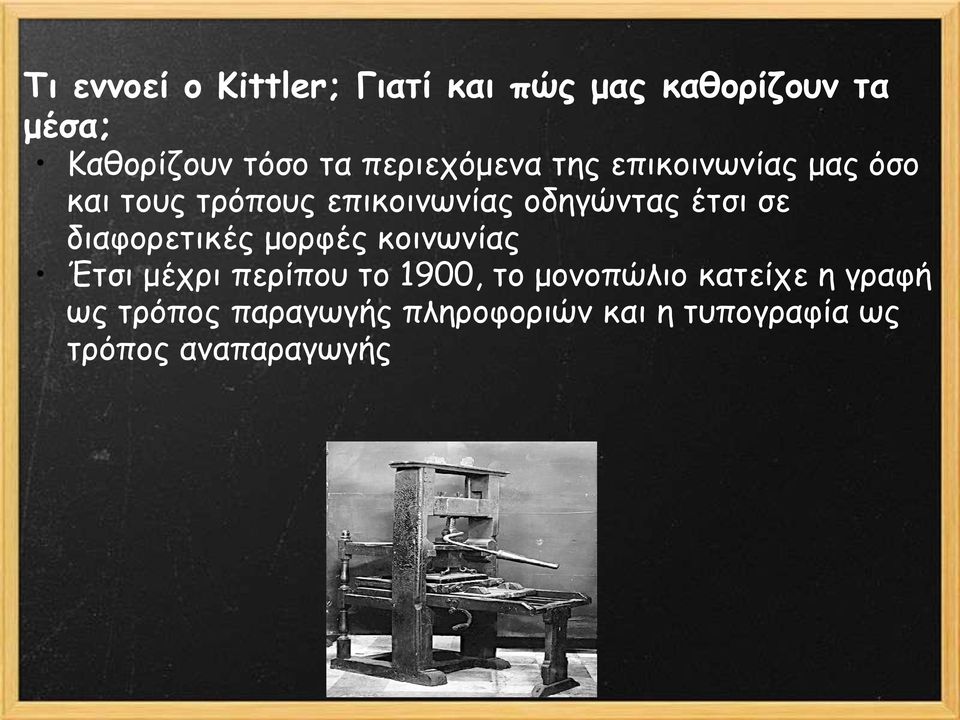 Τι εννοεί ο Kittler; Γιατί και πώς μας καθορίζουν τα μέσα;

• Καθορίζουν τόσο τα περιεχόμενα της επικοινωνίας μας όσο και τους τρόπους επικοινωνίας οδηγώντας έτσι σε διαφορετικές μορφές κοινωνίας
• Έτσι μέχρι περίπου το 1900, το μονοπώλιο κατείχε η γραφή ως τρόπος παραγωγής πληροφοριών και η τυπογραφία ως τρόπος αναπαραγωγής